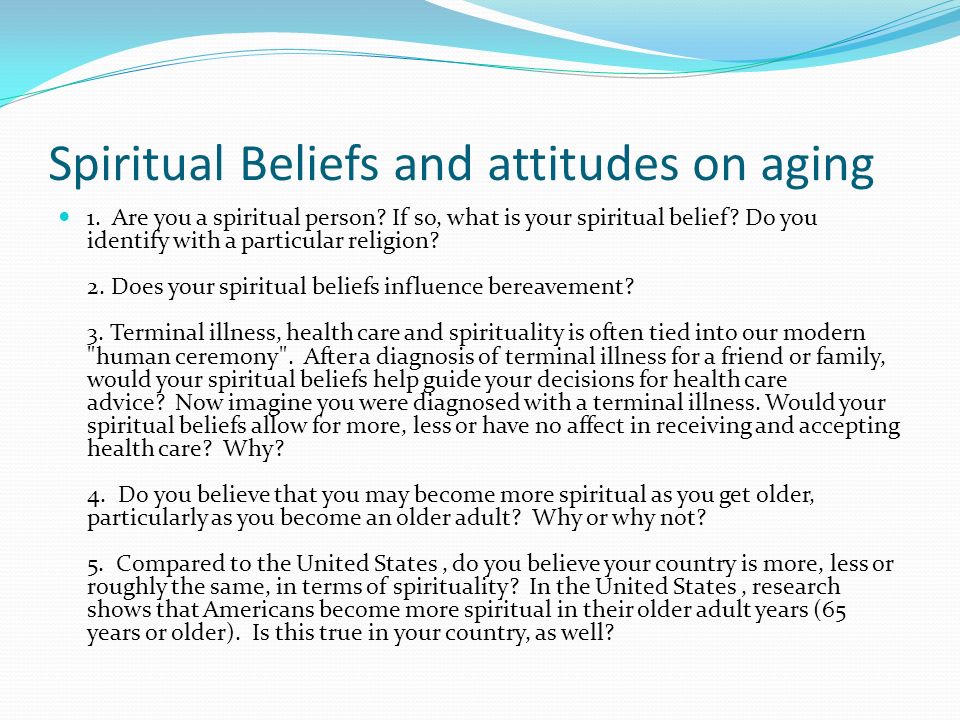 Spiritual Beliefs and attitudes on aging

1. Are you a spiritual person? If so, what is your spiritual belief? Do you identify with a particular religion?

2. Does your spiritual beliefs influence bereavement?

3. Terminal illness, health care and spirituality is often tied into our modern "human ceremony". After a diagnosis of terminal illness for a friend or family, would your spiritual beliefs help guide your decisions for health care advice? Now imagine you were diagnosed with a terminal illness. Would your spiritual beliefs allow for more, less or have no affect in receiving and accepting health care? Why?

4. Do you believe that you may become more spiritual as you get older, particularly as you become an older adult? Why or why not?

5. Compared to the United States , do you believe your country is more, less or roughly the same, in terms of spirituality? In the United States , research shows that Americans become more spiritual in their older adult years (65 years or older). Is this true in your country, as well?